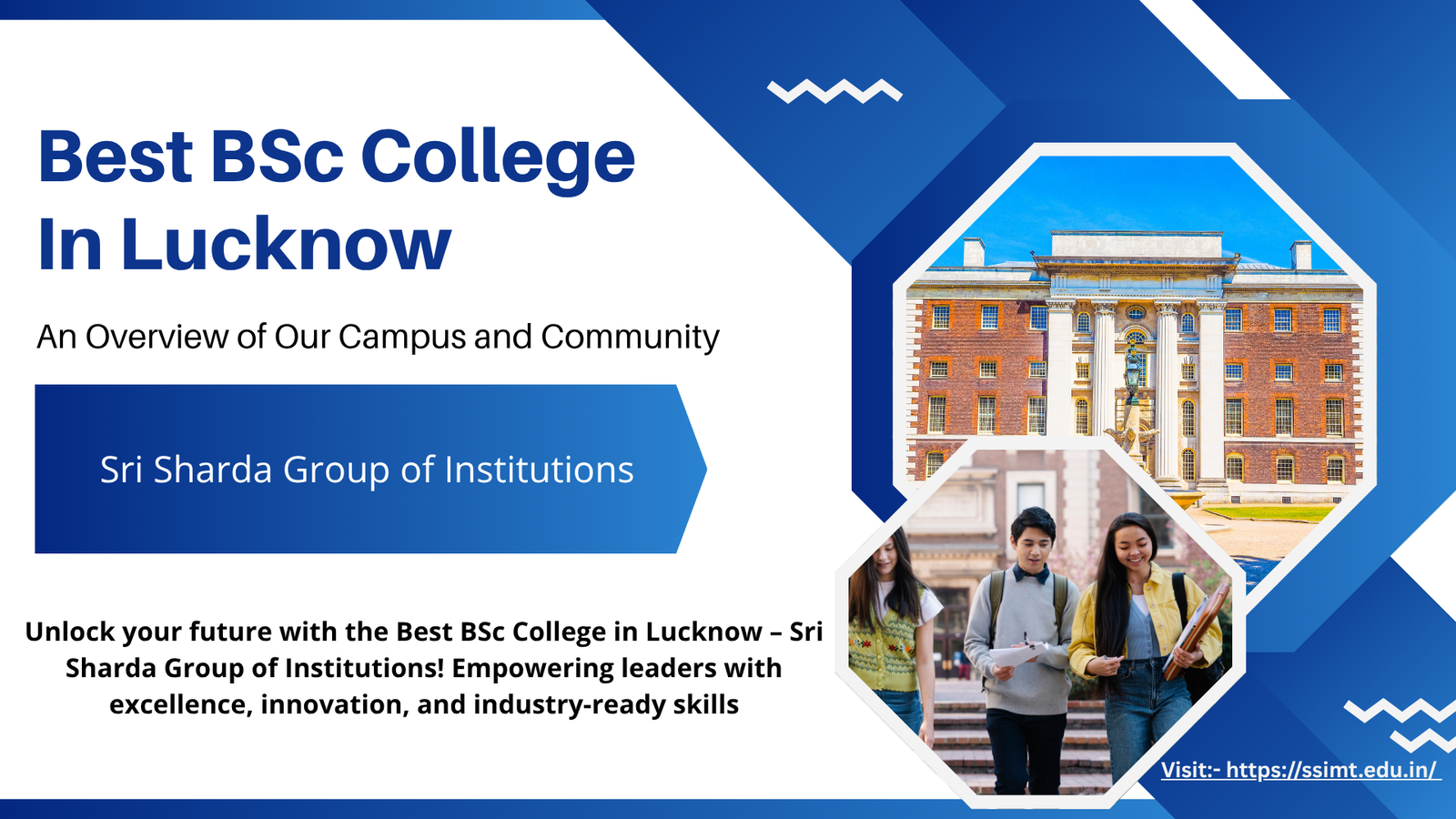 Best BSc College In Lucknow

An Overview of Our Campus and Community

Sri Sharda Group of Institutions

Unlock your future with the Best BSc College in Lucknow – Sri Sharda Group of Institutions! Empowering leaders with excellence, innovation, and industry-ready skills

Visit:- https://ssimt.edu.in/